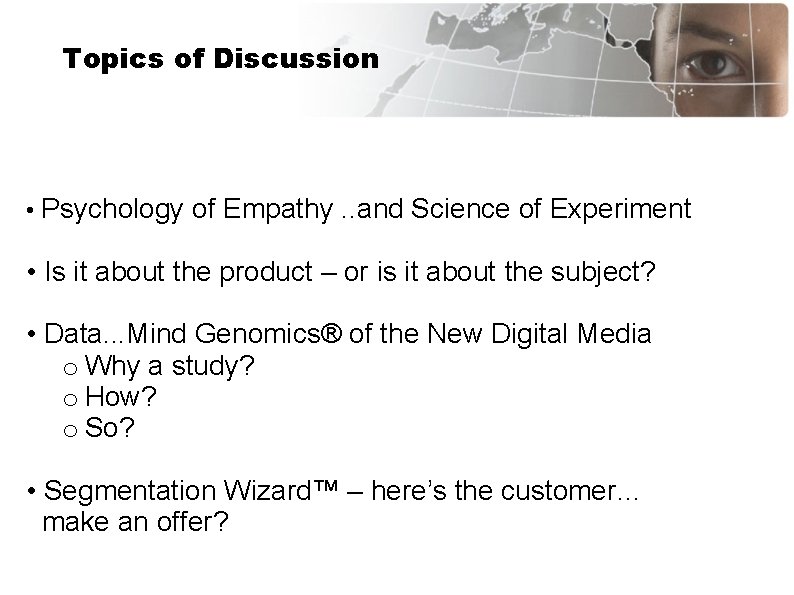 Topics of Discussion

• Psychology of Empathy ..and Science of Experiment

• Is it about the product – or is it about the subject?

• Data...Mind Genomics® of the New Digital Media
o Why a study?
o How?
o So?

• Segmentation Wizard™ – here's the customer... make an offer?